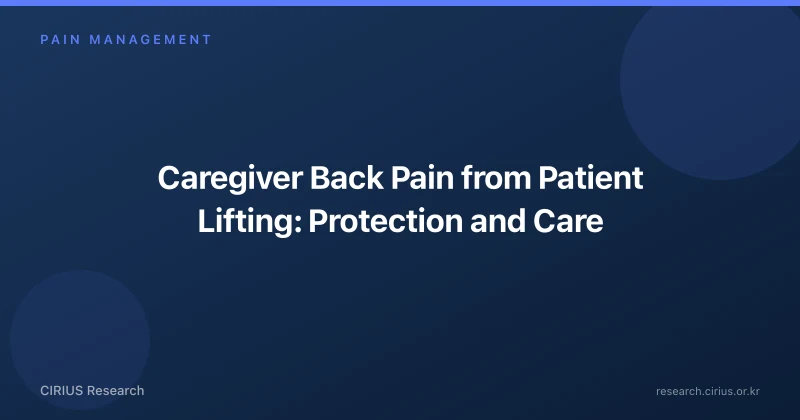 PAIN MANAGEMENT

Caregiver Back Pain from Patient Lifting: Protection and Care

CIRIUS Research

research.cirius.or.kr